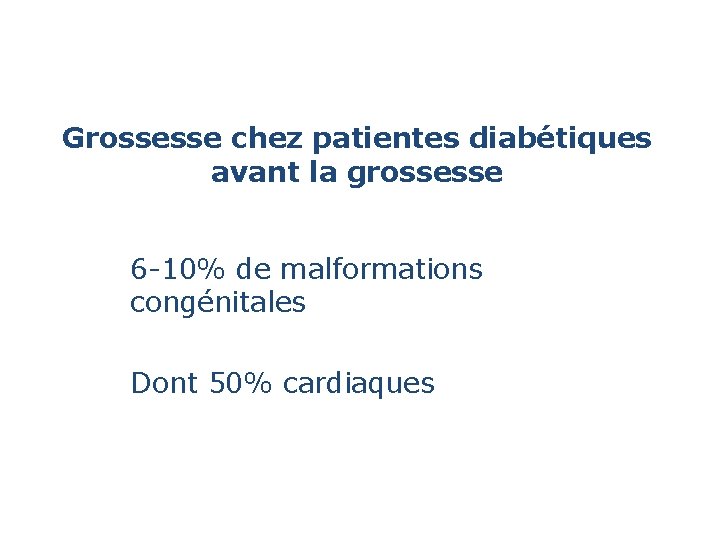 Grossesse chez patientes diabétiques avant la grossesse

6-10% de malformations congénitales

Dont 50% cardiaques